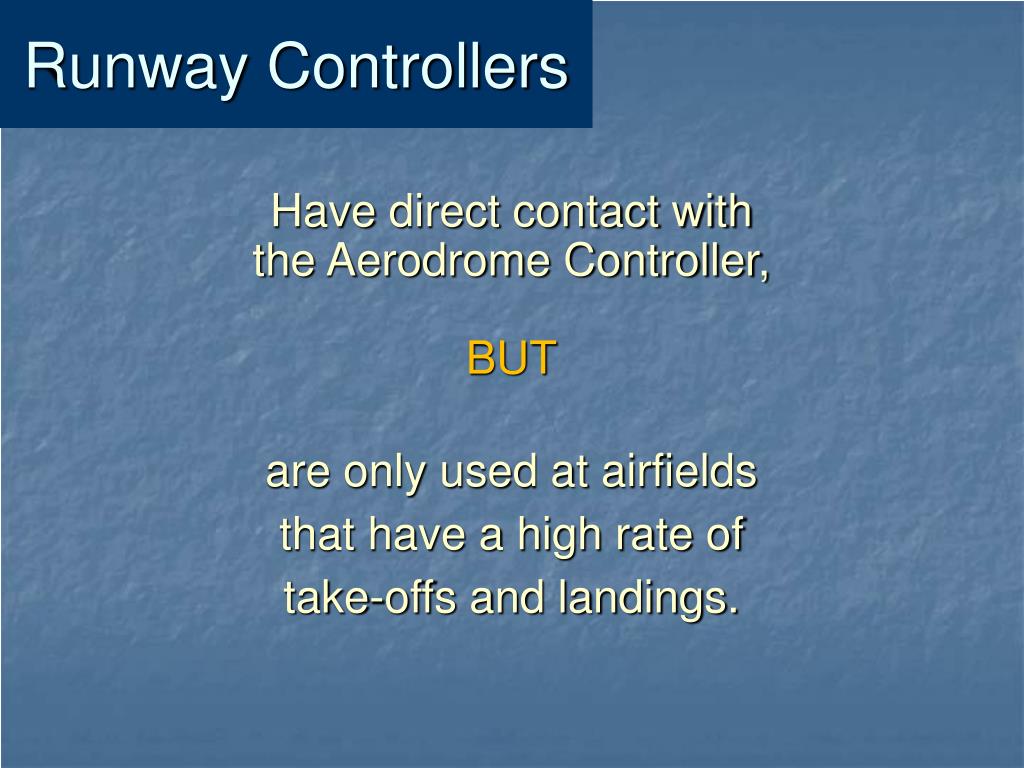 Runway Controllers

Have direct contact with the Aerodrome Controller,

BUT

are only used at airfields that have a high rate of take-offs and landings.